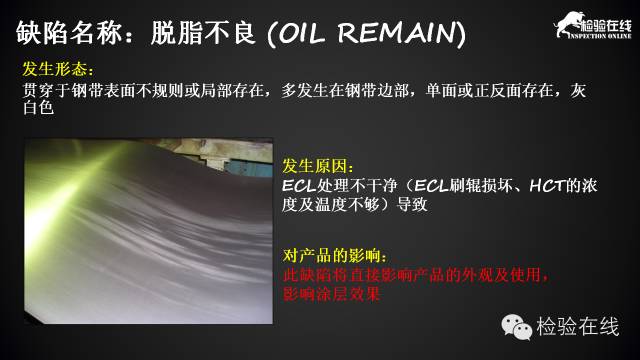 缺陷名称：脱脂不良 (OIL REMAIN)

检验在线
INSPECTION ONLINE

发生形态：
贯穿于钢带表面不规则或局部存在，多发生在钢带边部，单面或正反面存在，灰白色

发生原因：
ECL处理不干净（ECL刷辊损坏、HCT的浓度及温度不够）导致

对产品的影响：
此缺陷将直接影响产品的外观及使用，影响涂层效果

检验在线